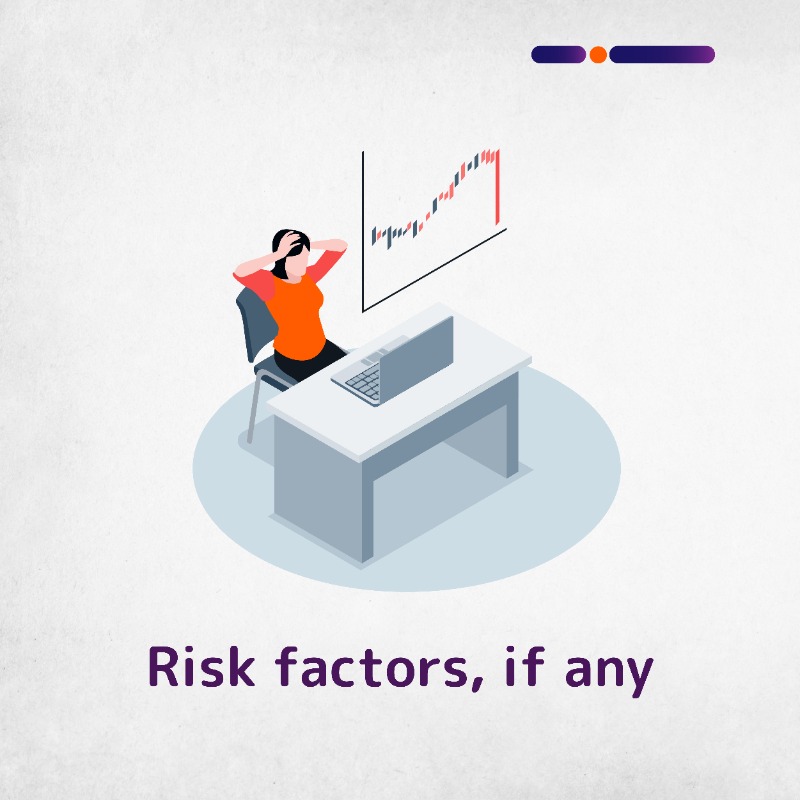 Risk factors, if any